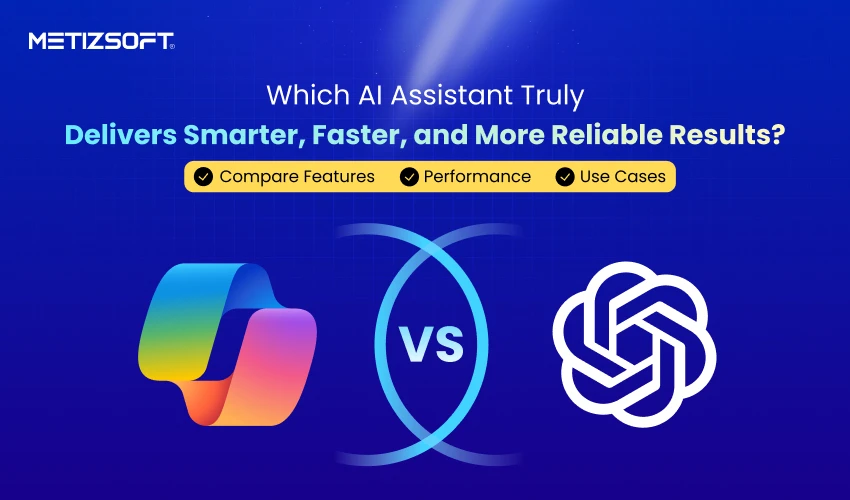 METIZSOFT

Which AI Assistant Truly
Delivers Smarter, Faster, and More Reliable Results?

Compare Features Performance Use Cases

VS